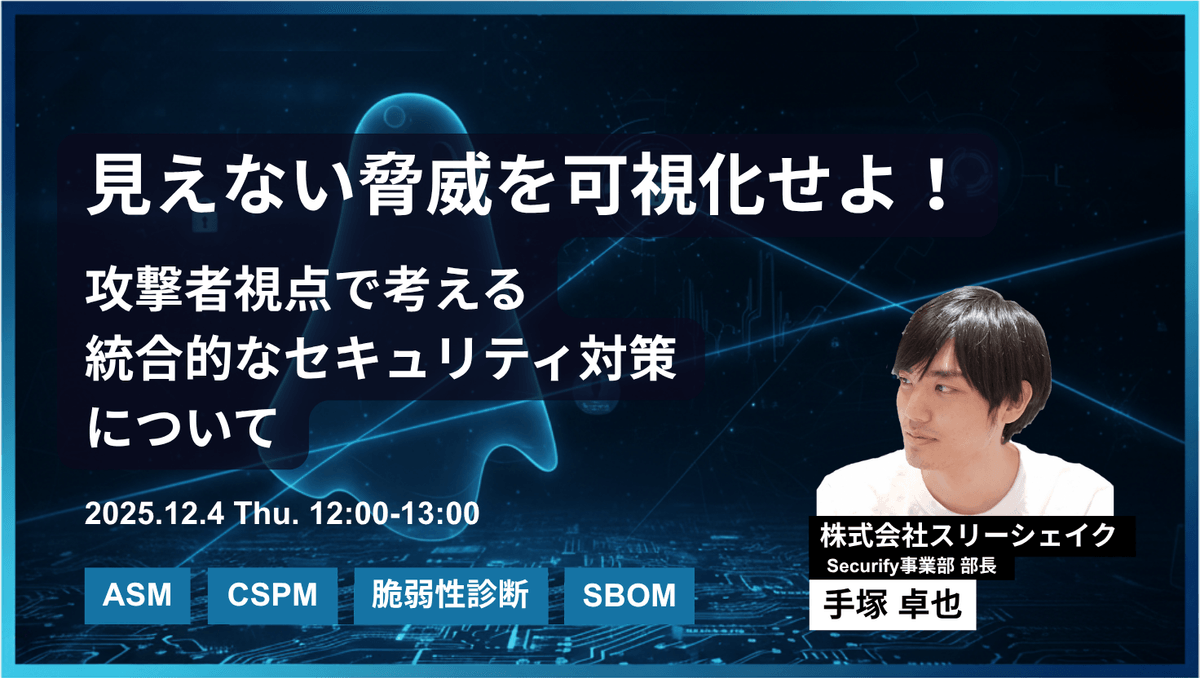 見えない脅威を可視化せよ！

攻撃者視点で考える
統合的なセキュリティ対策
について

2025.12.4 Thu. 12:00-13:00

ASM

CSPM

脆弱性診断

SBOM

株式会社スリーシェイク
Securify事業部 部長
手塚 卓也